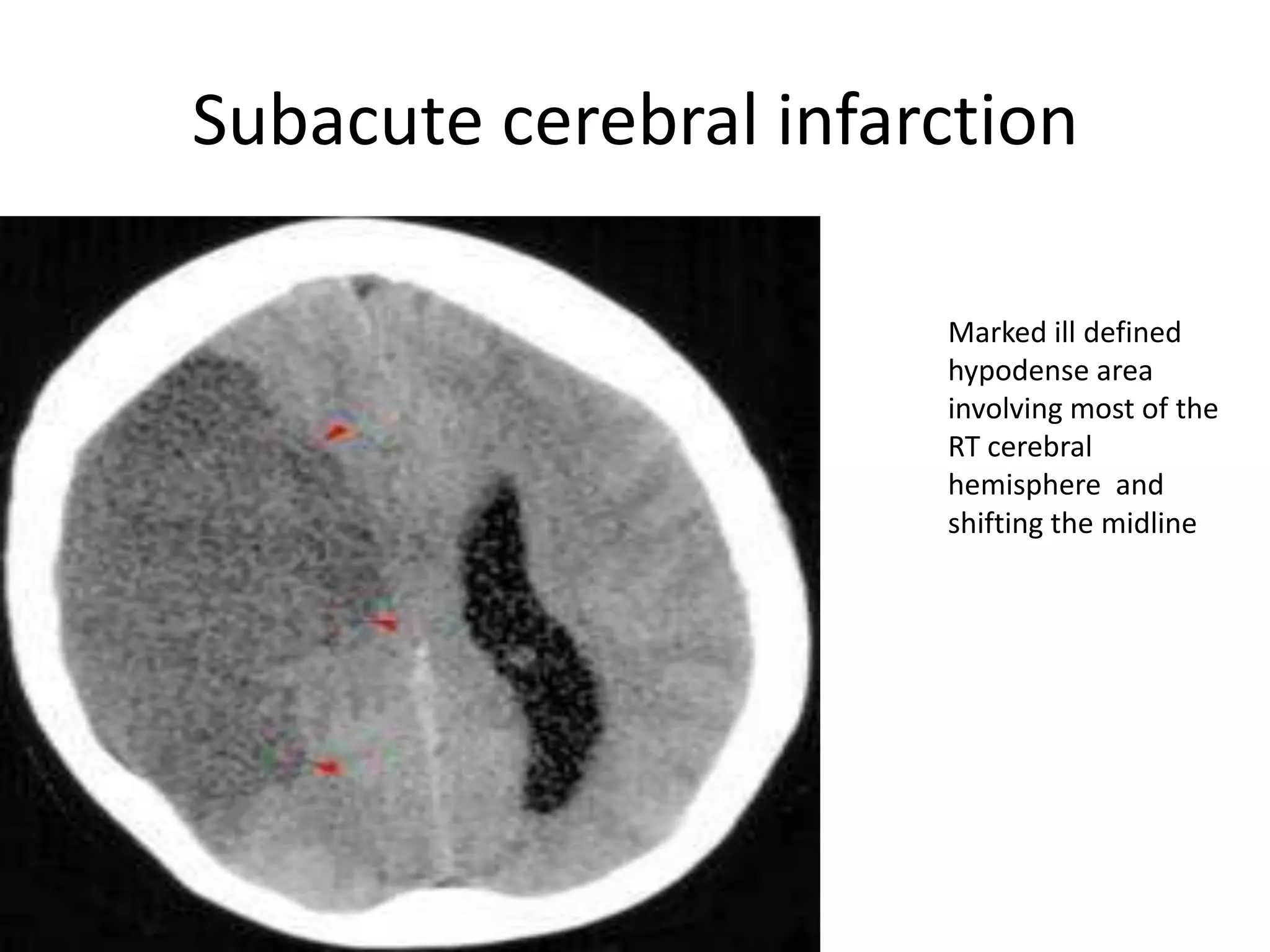 Subacute cerebral infarction

Marked ill defined hypodense area involving most of the RT cerebral hemisphere  and shifting the midline